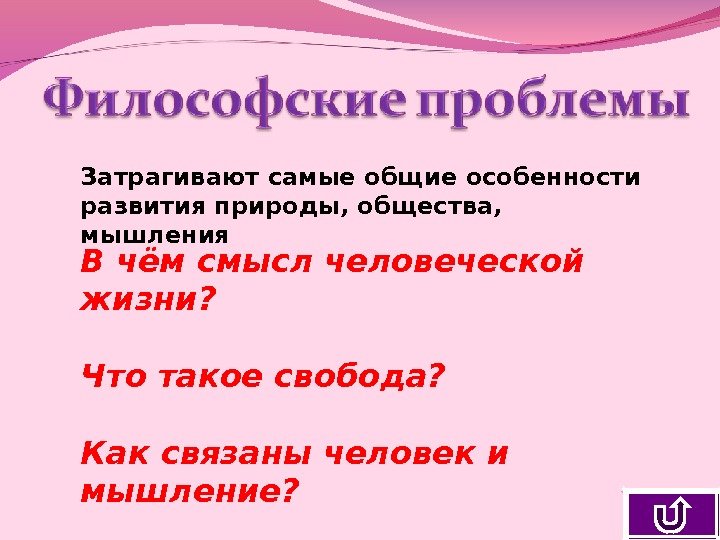 Философские проблемы

Затрагивают самые общие особенности развития природы, общества, мышления

В чём смысл человеческой жизни?

Что такое свобода?

Как связаны человек и мышление?